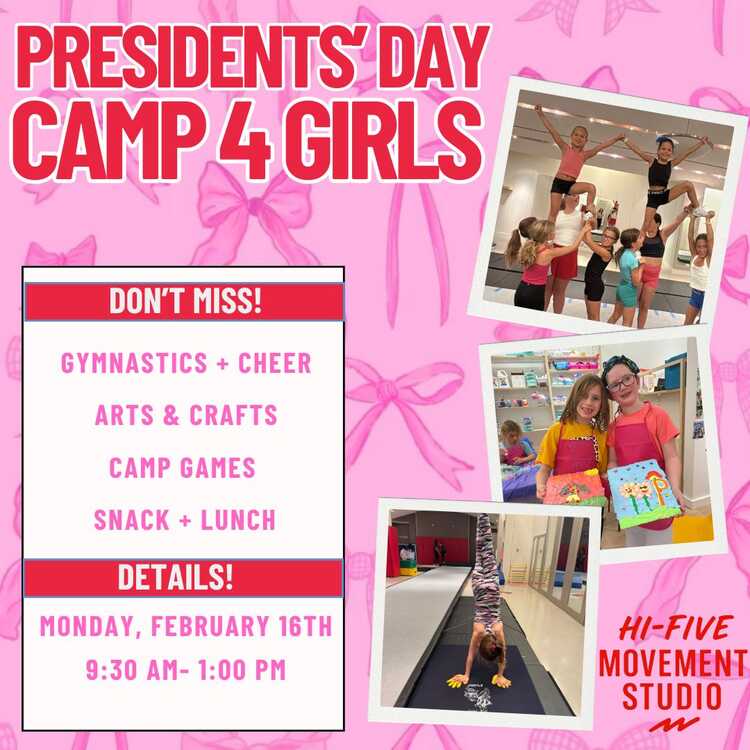 PRESIDENTS' DAY CAMP 4 GIRLS

DON'T MISS!

GYMNASTICS + CHEER

ARTS & CRAFTS

CAMP GAMES

SNACK + LUNCH

DETAILS!

MONDAY, FEBRUARY 16TH

9:30 AM- 1:00 PM

HI-FIVE MOVEMENT STUDIO